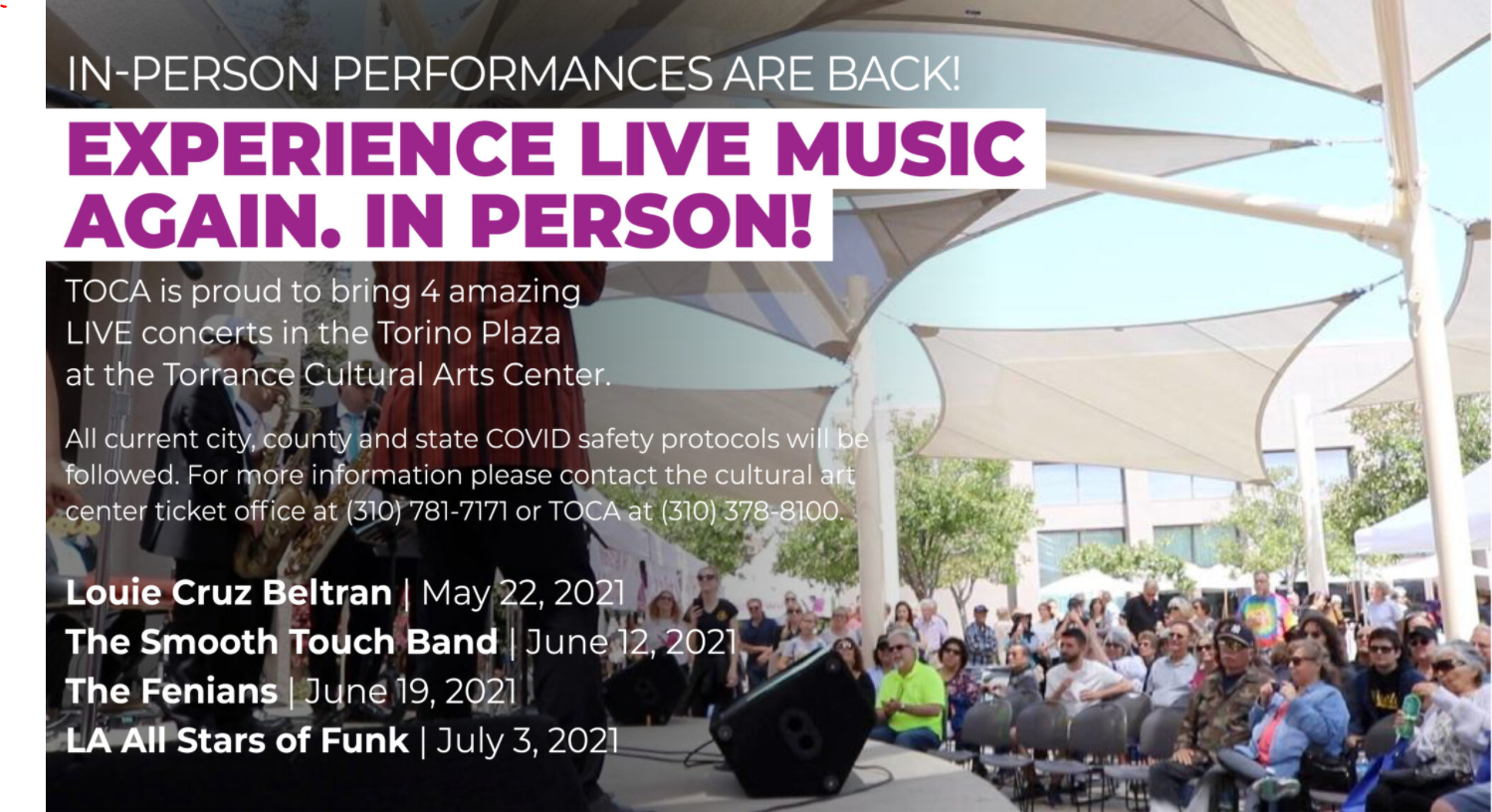 IN-PERSON PERFORMANCES ARE BACK!

EXPERIENCE LIVE MUSIC AGAIN. IN PERSON!

TOCA is proud to bring 4 amazing LIVE concerts in the Torino Plaza at the Torrance Cultural Arts Center.

All current city, county and state COVID safety protocols will be followed. For more information please contact the cultural art center ticket office at (310) 781-7171 or TOCA at (310) 378-8100.

Louie Cruz Beltran | May 22, 2021
The Smooth Touch Band | June 12, 2021
The Fenians | June 19, 2021
LA All Stars of Funk | July 3, 2021